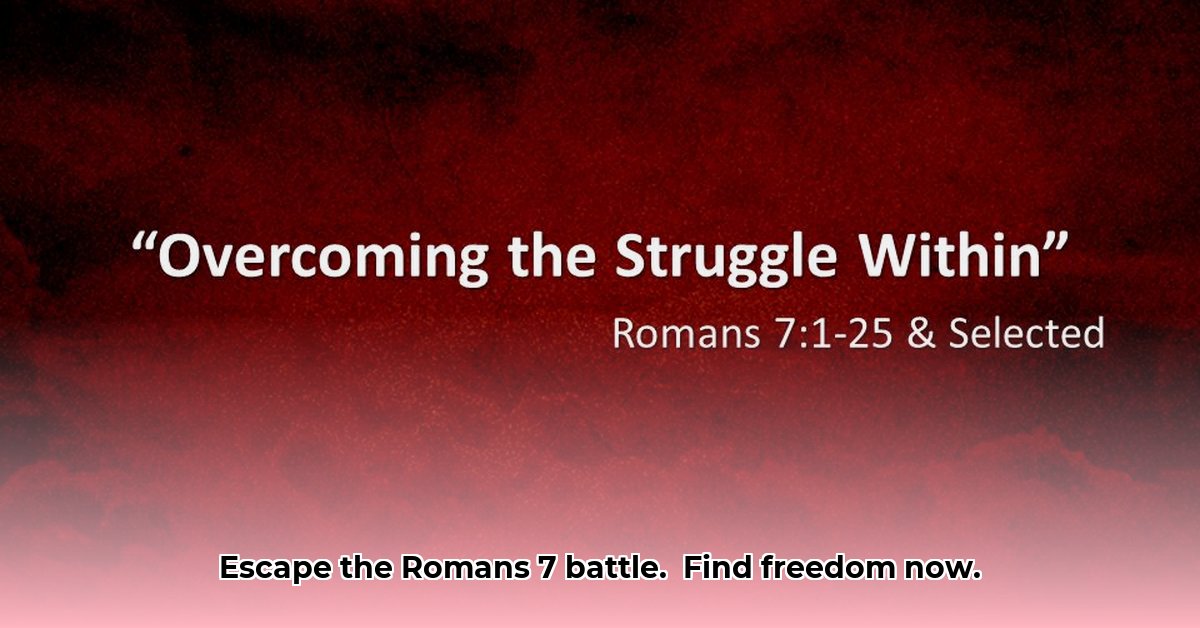 “Overcoming the Struggle Within”

Romans 7:1-25 & Selected

Escape the Romans 7 battle. Find freedom now.